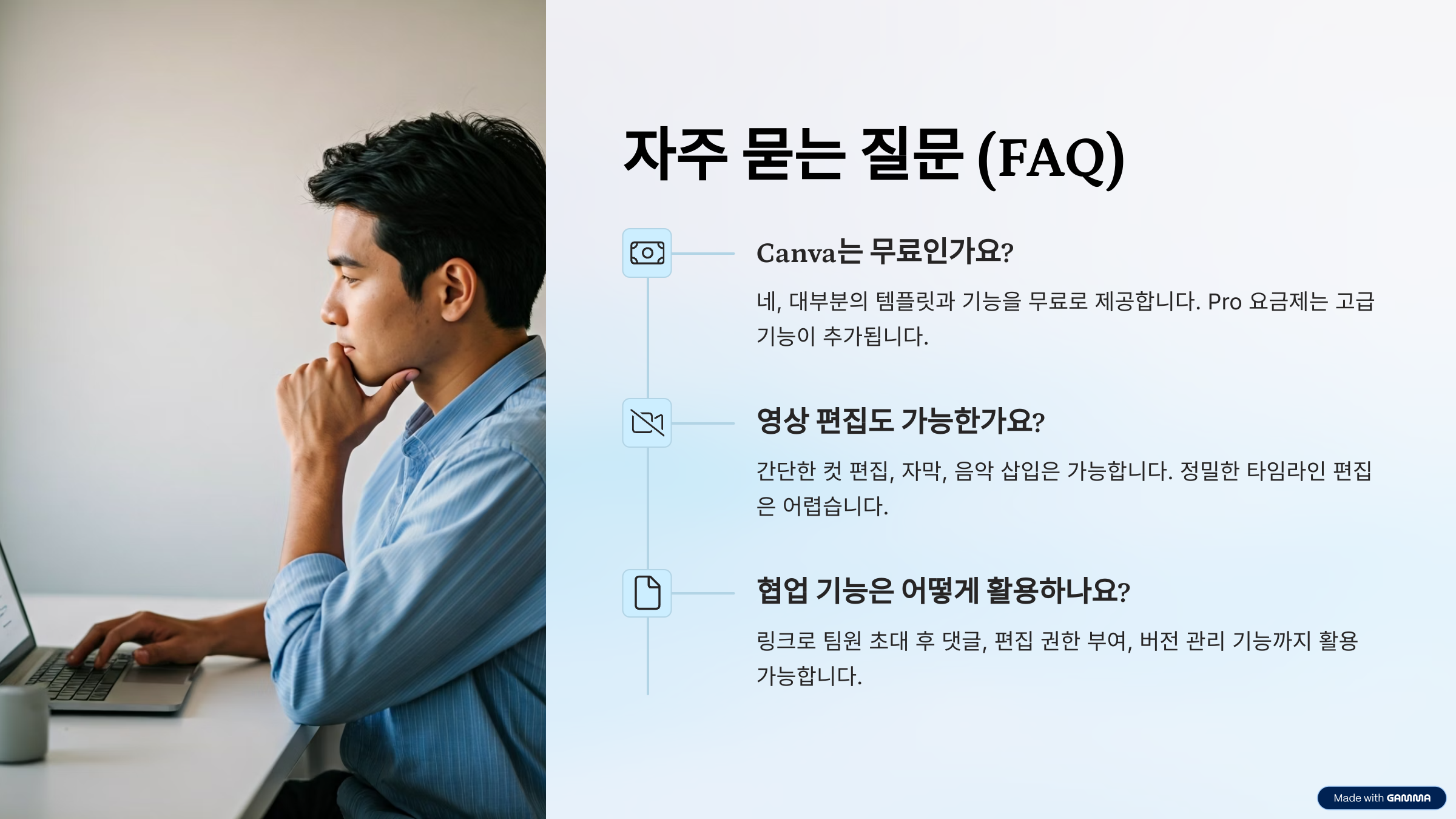 자주 묻는 질문 (FAQ)

Canva는 무료인가요?

네, 대부분의 템플릿과 기능을 무료로 제공합니다. Pro 요금제는 고급 기능이 추가됩니다.

영상 편집도 가능한가요?

간단한 컷 편집, 자막, 음악 삽입은 가능합니다. 정밀한 타임라인 편집은 어렵습니다.

협업 기능은 어떻게 활용하나요?

링크로 팀원 초대 후 댓글, 편집 권한 부여, 버전 관리 기능까지 활용 가능합니다.

Made with GAMMA